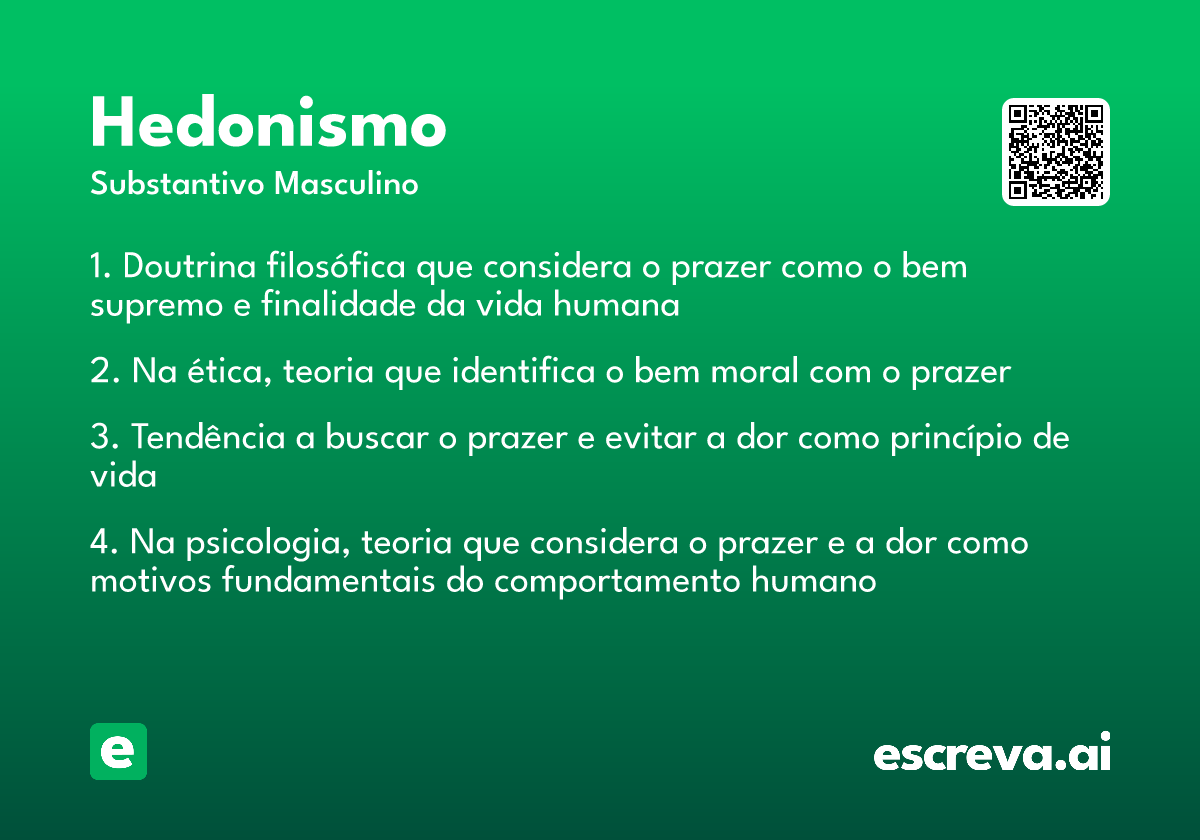 Hedonismo
Substantivo Masculino

1. Doutrina filosófica que considera o prazer como o bem supremo e finalidade da vida humana

2. Na ética, teoria que identifica o bem moral com o prazer

3. Tendência a buscar o prazer e evitar a dor como princípio de vida

4. Na psicologia, teoria que considera o prazer e a dor como motivos fundamentais do comportamento humano

e

escreva.ai